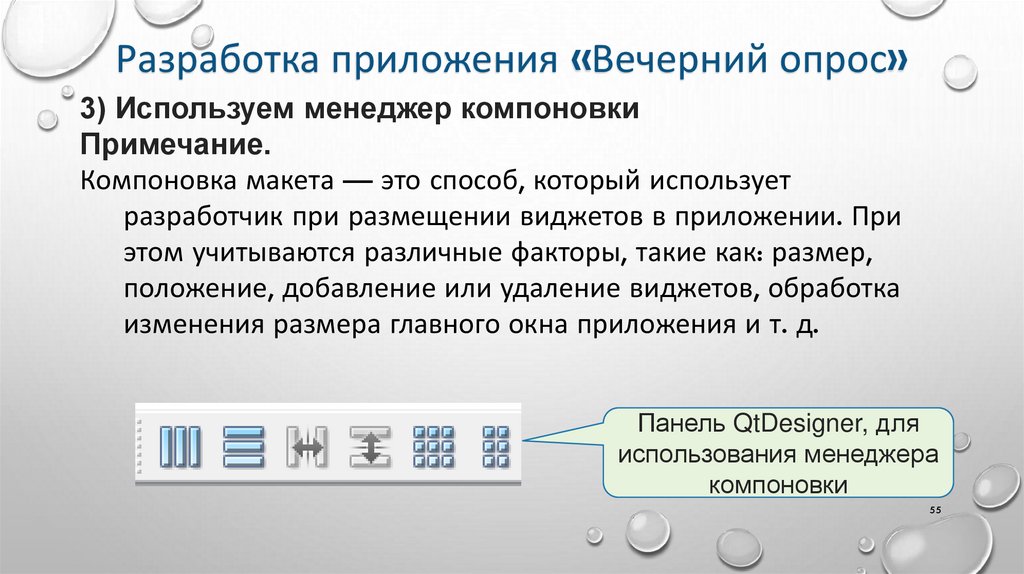 Разработка приложения «Вечерний опрос»

3) Используем менеджер компоновки
Примечание.

Компоновка макета — это способ, который использует разработчик при размещении виджетов в приложении. При этом учитываются различные факторы, такие как: размер, положение, добавление или удаление виджетов, обработка изменения размера главного окна приложения и т. д.

Панель QtDesigner, для использования менеджера компоновки

55